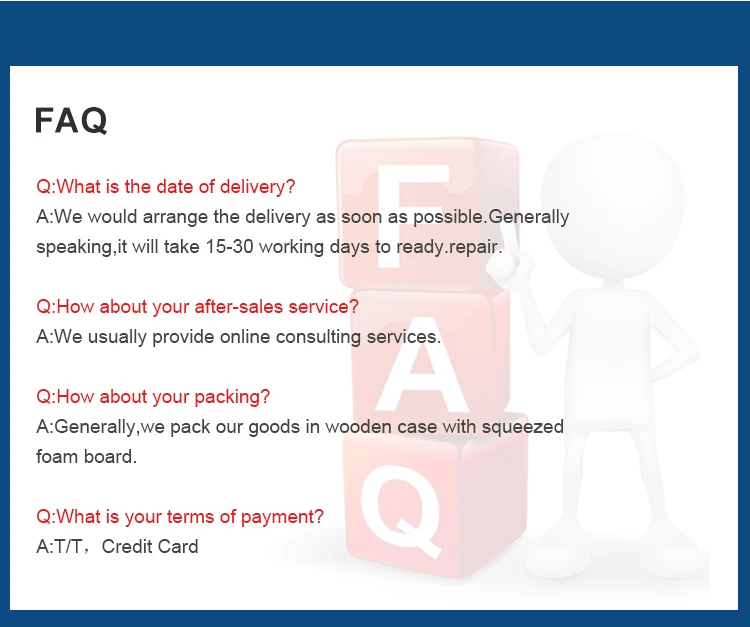 FAQ

Q:What is the date of delivery?
A:We would arrange the delivery as soon as possible.Generally speaking,it will take 15-30 working days to ready.repair.

Q:How about your after-sales service?
A:We usually provide online consulting services.

Q:How about your packing?
A:Generally,we pack our goods in wooden case with squeezed foam board.

Q:What is your terms of payment?
A:T/T，Credit Card

F
A
Q